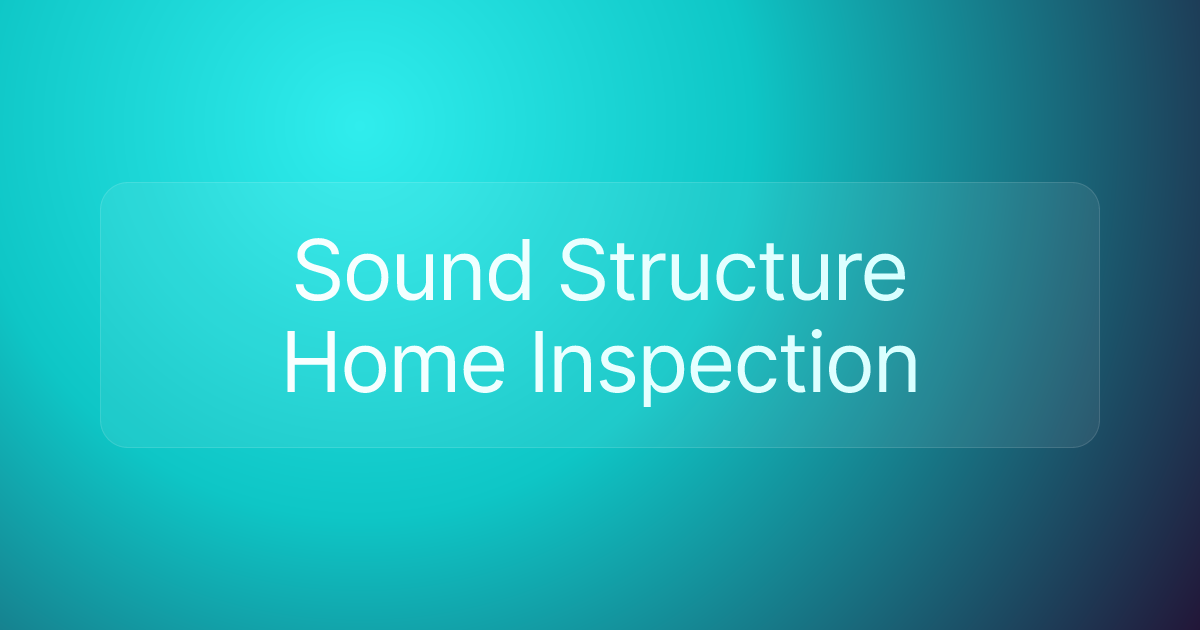 Sound Structure Home Inspection